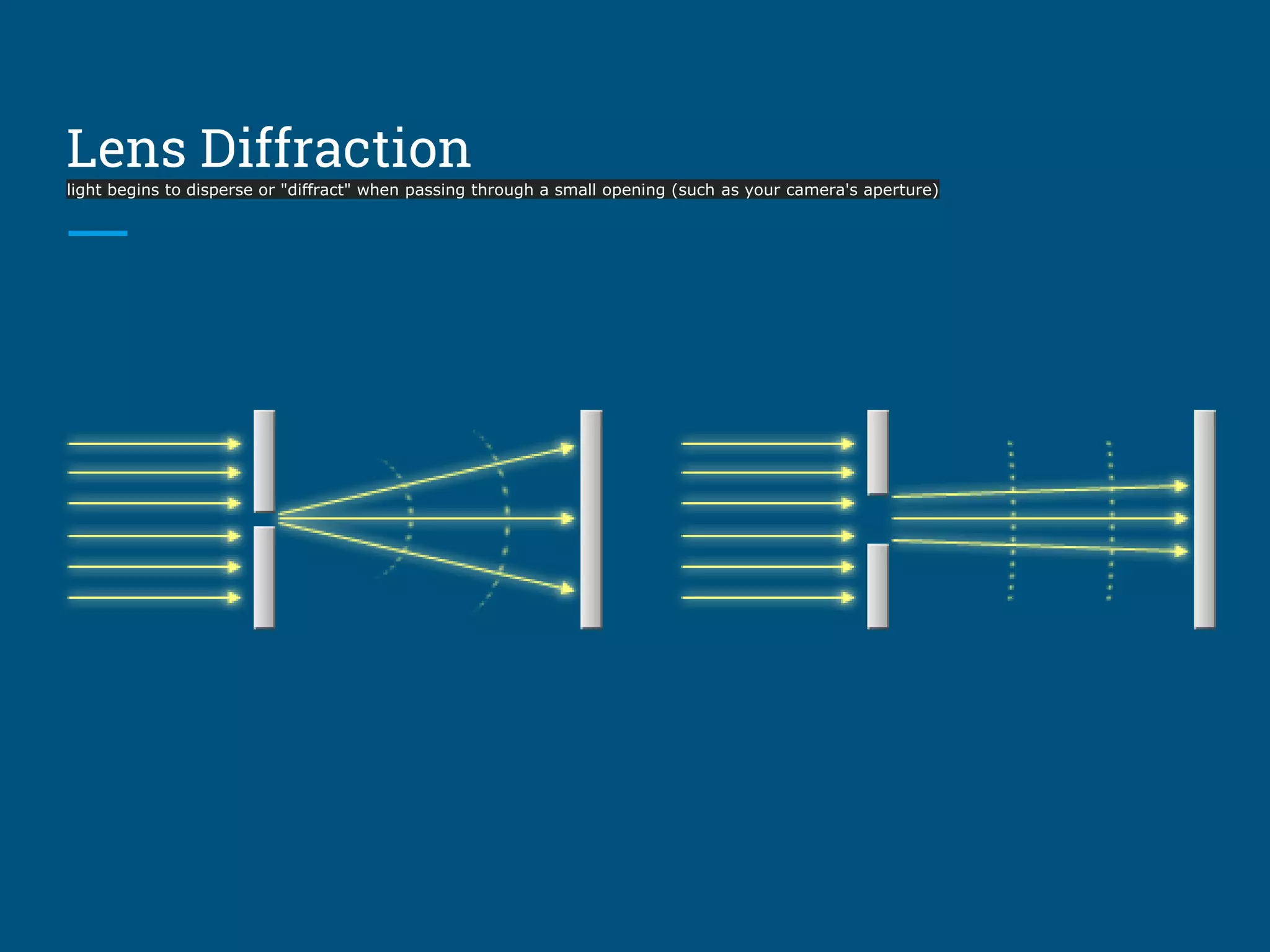 Lens Diffraction

light begins to disperse or "diffract" when passing through a small opening (such as your camera's aperture)